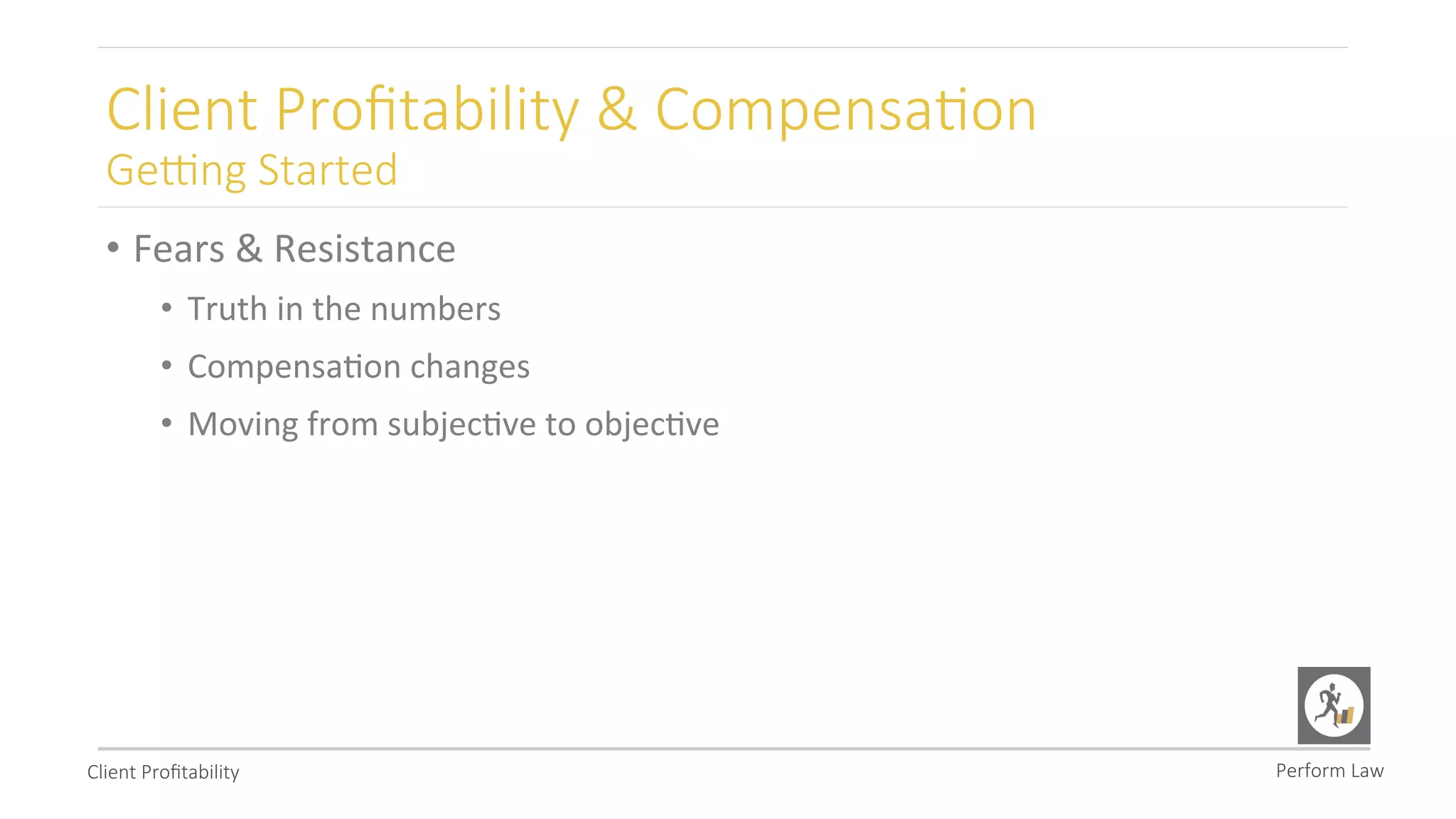 Client Profitability & Compensation
Getting Started

• Fears & Resistance
  • Truth in the numbers
  • Compensation changes
  • Moving from subjective to objective

Client Profitability

Perform Law